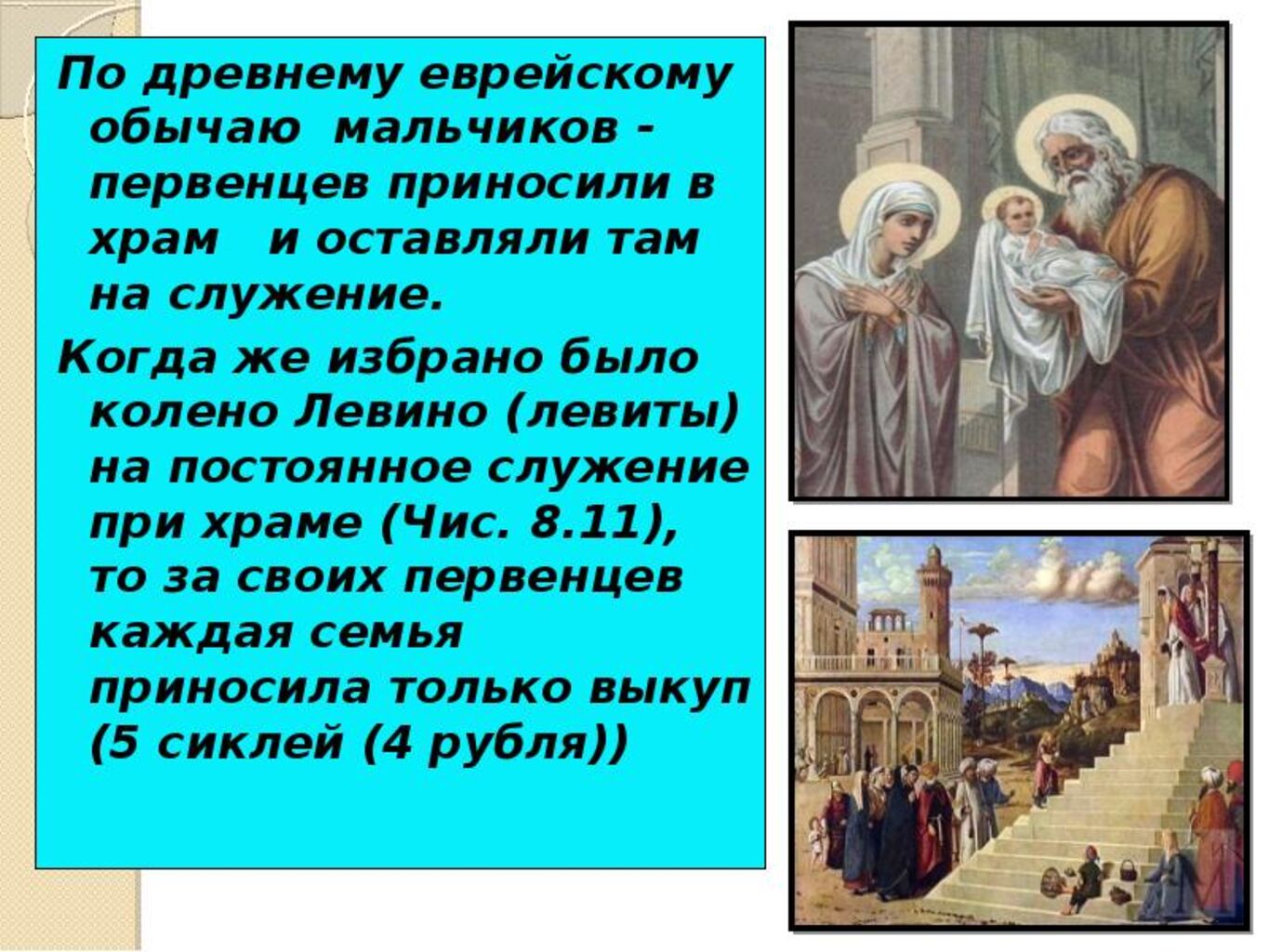 По древнему еврейскому обычаю мальчиков - первенцев приносили в храм и оставляли там на служение.

Когда же избрано было колено Левино (левиты) на постоянное служение при храме (Чис. 8.11), то за своих первенцев каждая семья приносила только выкуп (5 сиклей (4 рубля))